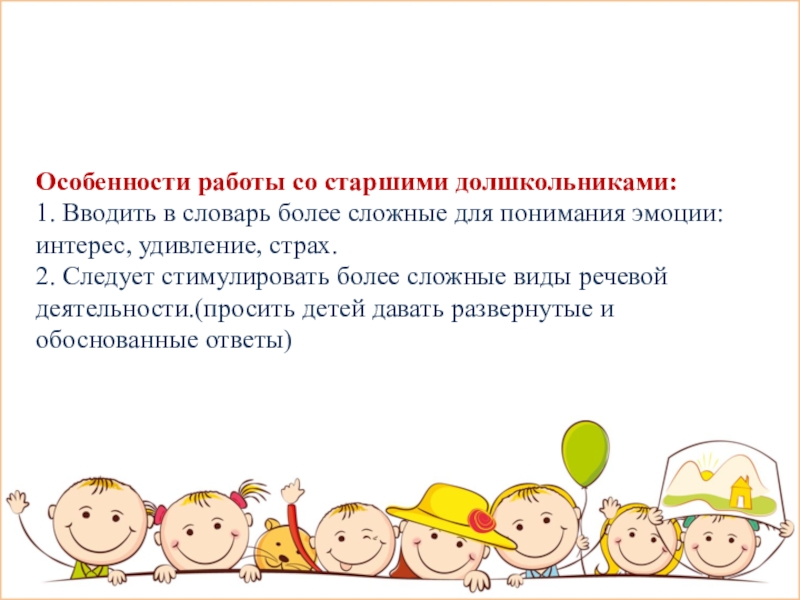 Особенности работы со старшими долшкольниками:
1. Вводить в словарь более сложные для понимания эмоции: интерес, удивление, страх.
2. Следует стимулировать более сложные виды речевой деятельности.(просить детей давать развернутые и обоснованные ответы)